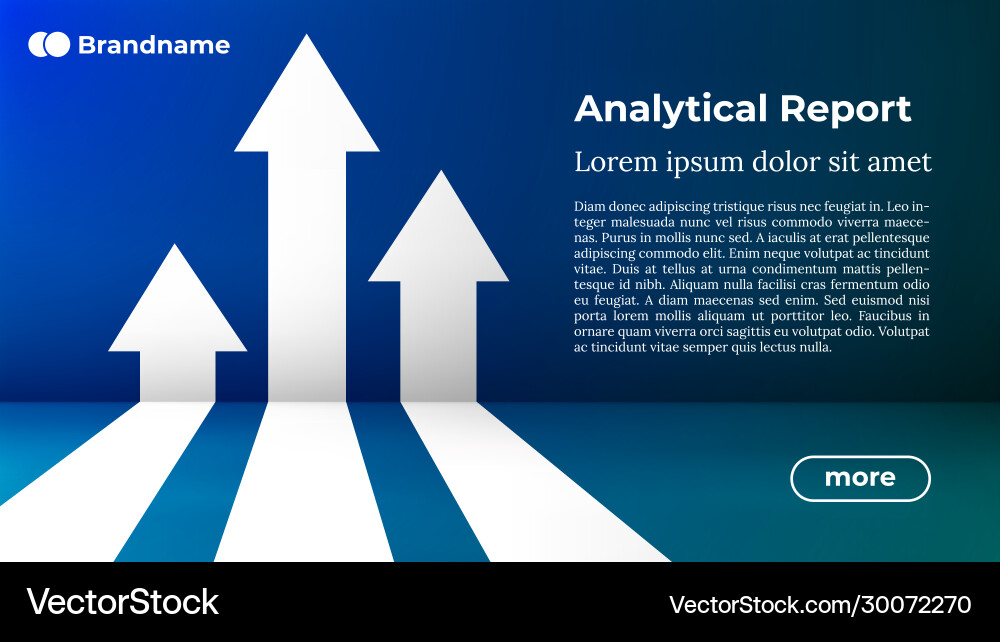 Brandname

Analytical Report

Lorem ipsum dolor sit amet

Diam donec adipiscing tristique risus nec feugiat in. Leo integer malesuada nunc vel risus commodo viverra maecenas. Purus in mollis nunc sed. A iaculis at erat pellentesque adipiscing commodo elit. Enim neque volutpat ac tincidunt vitae. Duis at tellus at urna condimentum mattis pellentesque id nibh. Aliquam nulla facilisi cras fermentum odio eu feugiat. A diam maecenas sed enim. Sed euismod nisi porta lorem mollis aliquam ut porttitor leo. Faucibus in ornare quam viverra orci sagittis eu volutpat odio. Volutpat ac tincidunt vitae semper quis lectus nulla.

more

VectorStock

VectorStock.com/30072270